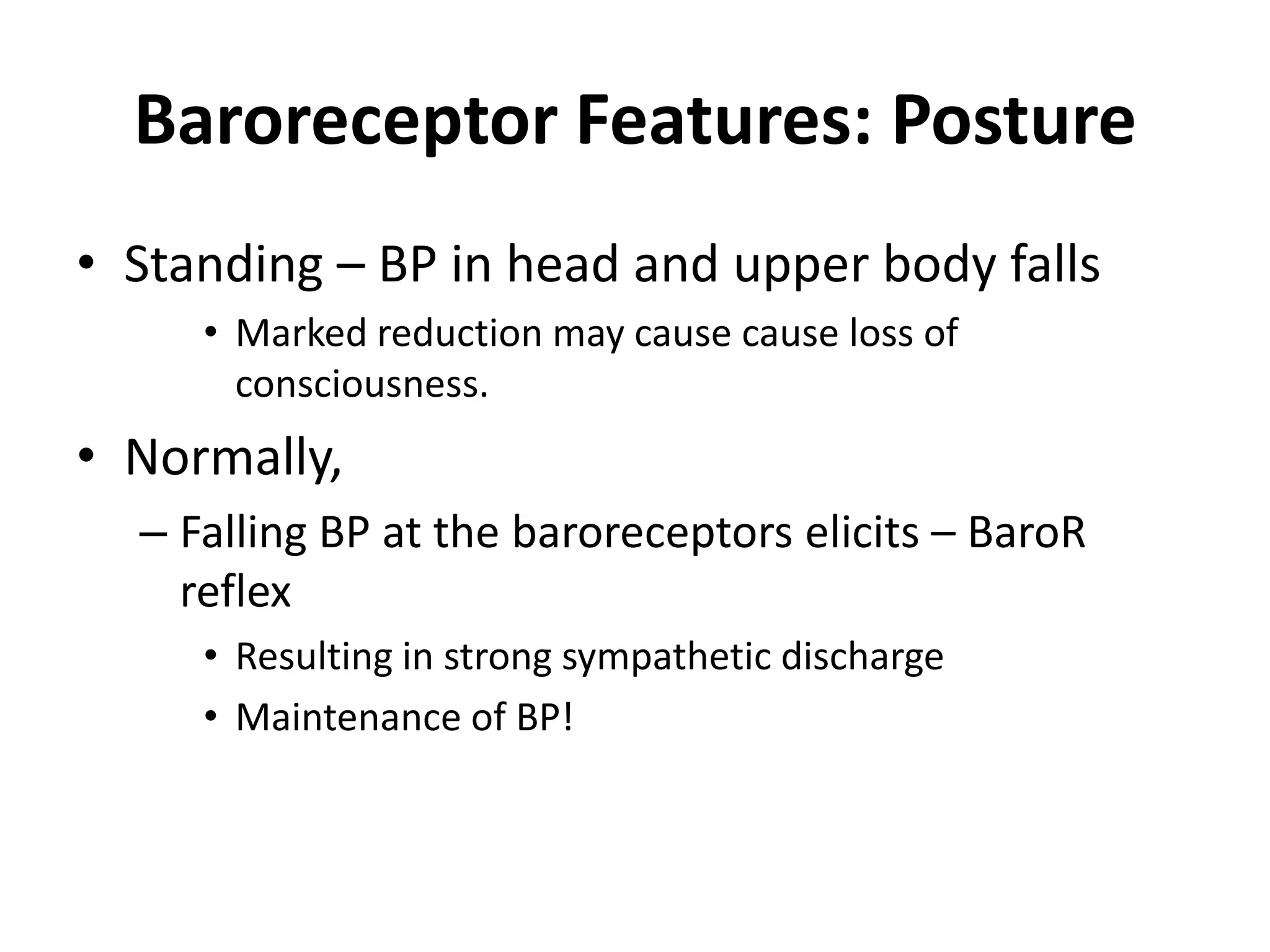 Baroreceptor Features: Posture

• Standing – BP in head and upper body falls
  • Marked reduction may cause cause loss of consciousness.
• Normally,
  – Falling BP at the baroreceptors elicits – BaroR reflex
    • Resulting in strong sympathetic discharge
    • Maintenance of BP!